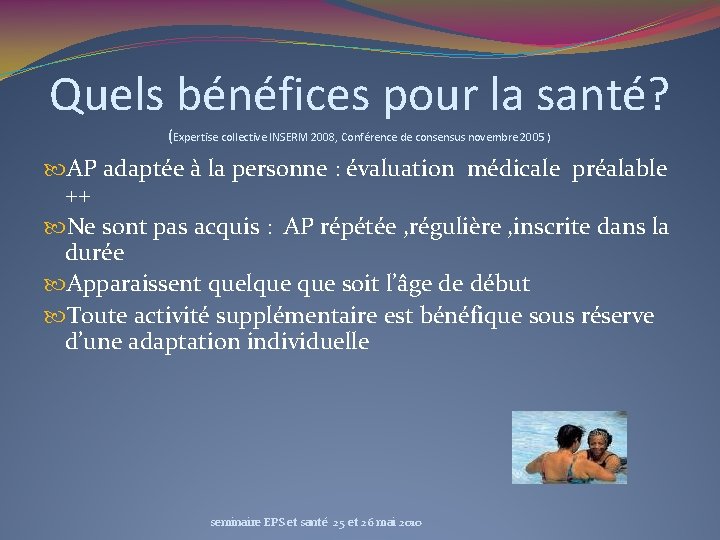 Quels bénéfices pour la santé?
(Expertise collective INSERM 2008, Conférence de consensus novembre 2005 )

AP adaptée à la personne : évaluation médicale préalable ++

Ne sont pas acquis : AP répétée ,régulière ,inscrite dans la durée

Apparaissent quelque que soit l'âge de début

Toute activité supplémentaire est bénéfique sous réserve d'une adaptation individuelle

seminaire EPS et santé 25 et 26 mai 2010